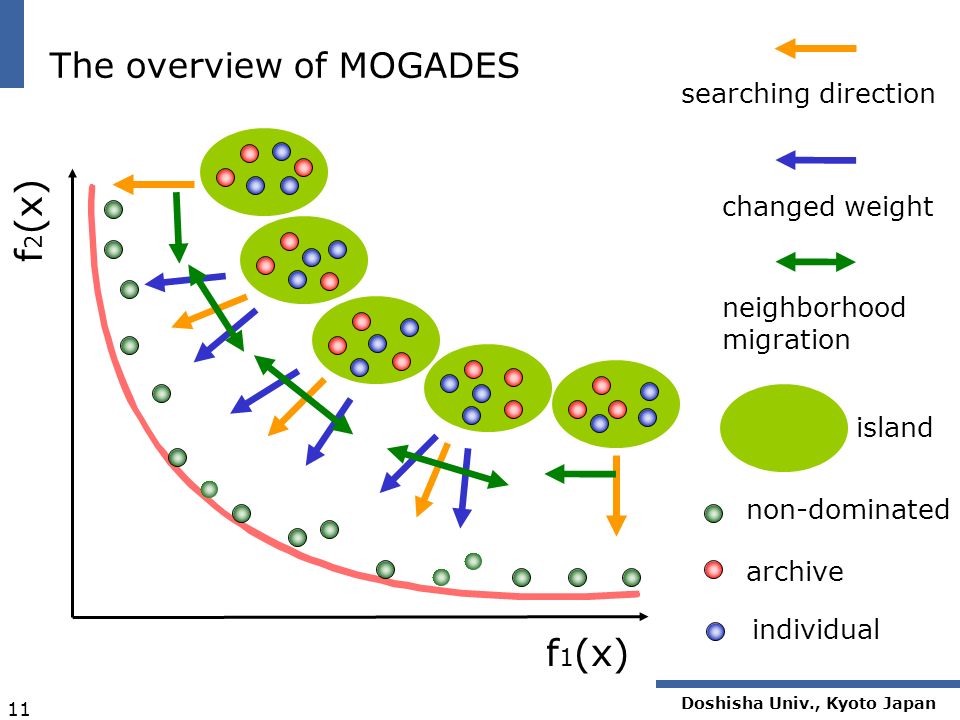 The overview of MOGADES

$f_2(x)$

$f_1(x)$

searching direction

changed weight

neighborhood migration

island

non-dominated

archive

individual

11

Doshisha Univ., Kyoto Japan